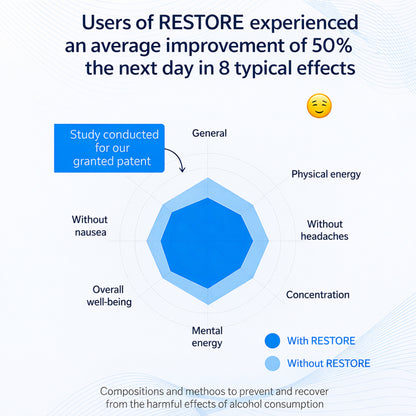 Users of RESTORE experienced an average improvement of 50% the next day in 8 typical effects

Study conducted for our granted patent

General

Physical energy

Without headaches

Concentration

Mental energy

Overall well-being

Without nausea

With RESTORE

Without RESTORE

Compositions and methoos to prevent and recover from the harmful effects of alcohol consumption